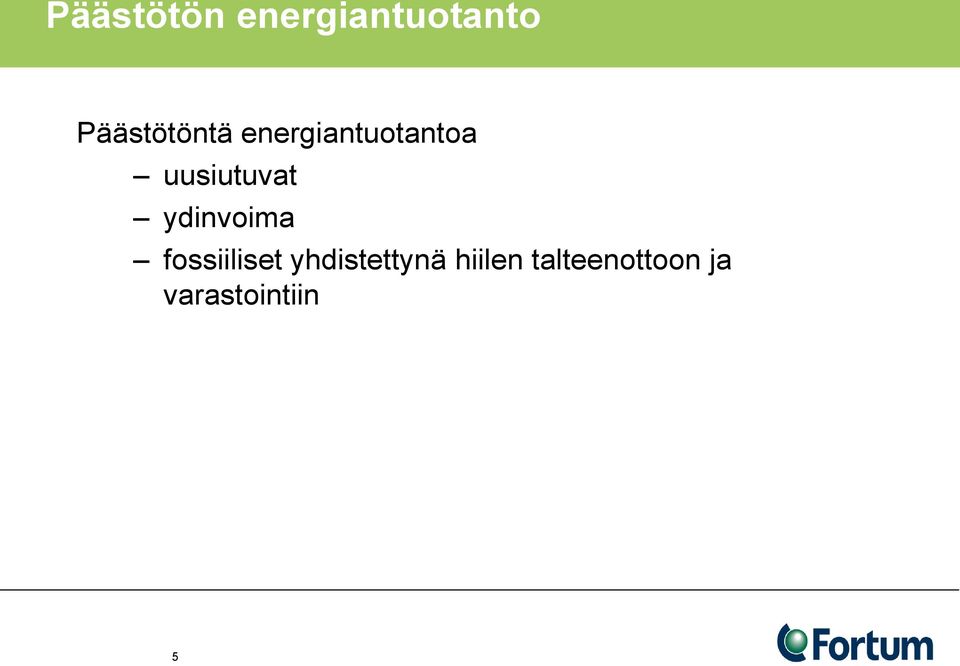 Päästötön energiantuotanto

Päästötöntä energiantuotantoa

– uusiutuvat

– ydinvoima

– fossiiliset yhdistettynä hiilen talteenottoon ja varastointiin

5

Fortum